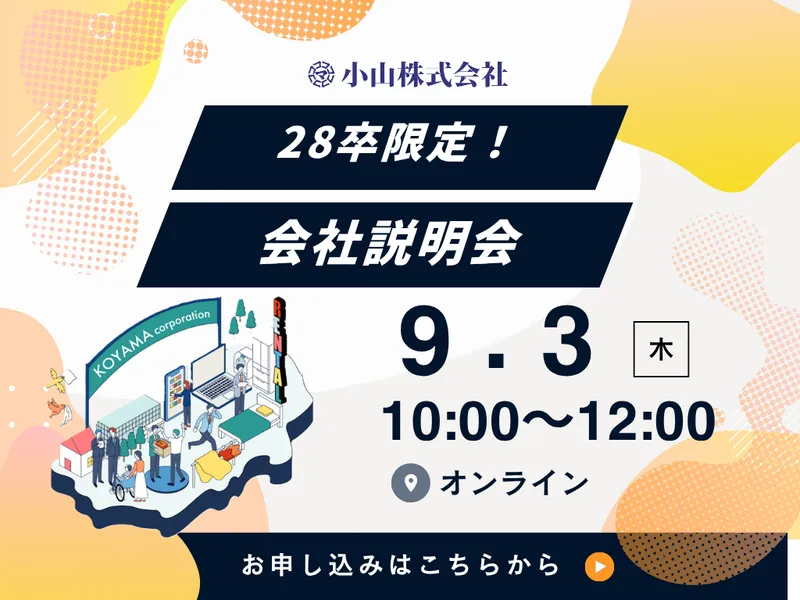 小山株式会社

28卒限定！

会社説明会

KOYAMA corporation

RENTAL

9．3 木

10:00〜12:00

オンライン

お申し込みはこちらから